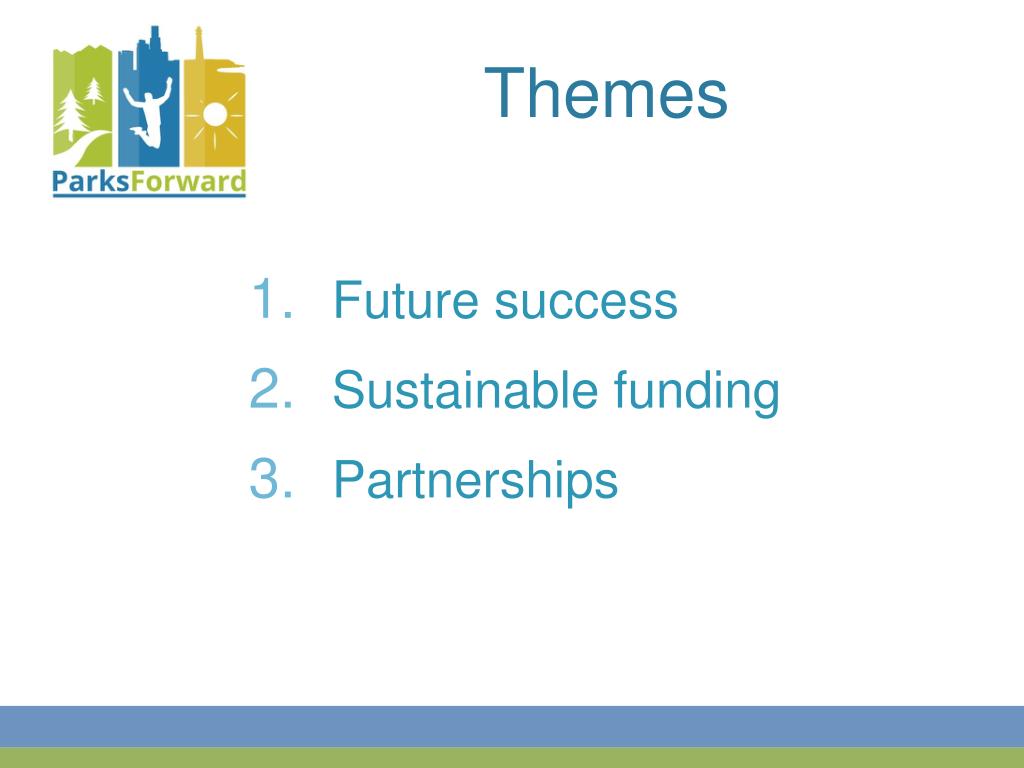 ParksForward

Themes

1. Future success
2. Sustainable funding
3. Partnerships